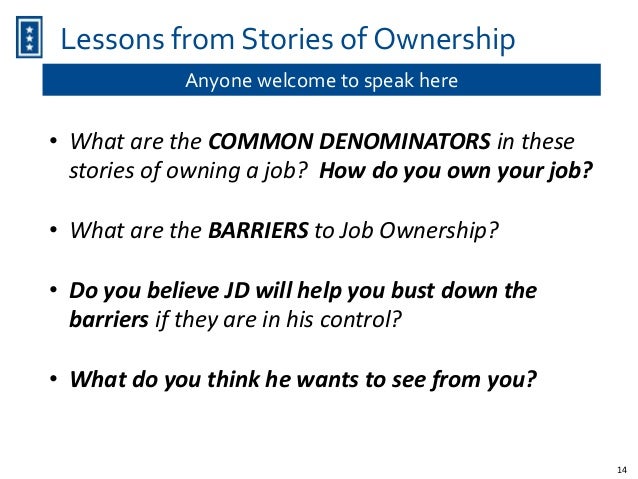 Lessons from Stories of Ownership

Anyone welcome to speak here

• What are the COMMON DENOMINATORS in these stories of owning a job? How do you own your job?

• What are the BARRIERS to Job Ownership?

• Do you believe JD will help you bust down the barriers if they are in his control?

• What do you think he wants to see from you?

14